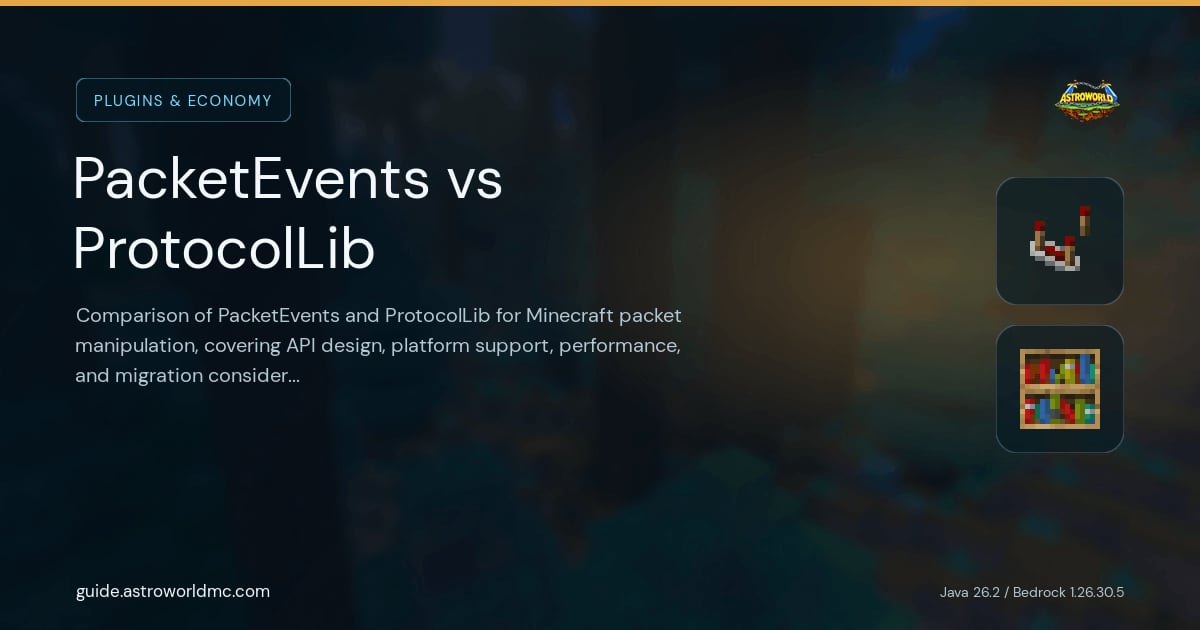 PLUGINS & ECONOMY

ASTROWORLD

PacketEvents vs ProtocolLib

Comparison of PacketEvents and ProtocolLib for Minecraft packet manipulation, covering API design, platform support, performance, and migration consider...

guide.astroworldmc.com

Java 26.2 / Bedrock 1.26.30.5